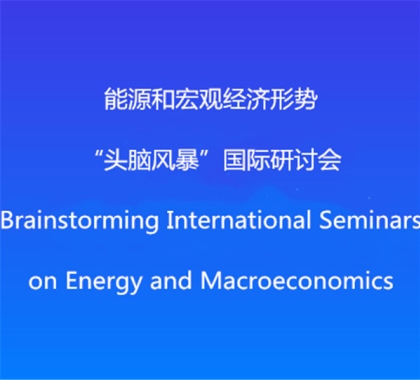 能源和宏观经济形势

“头脑风暴”国际研讨会

Brainstorming International Seminars

on Energy and Macroeconomics